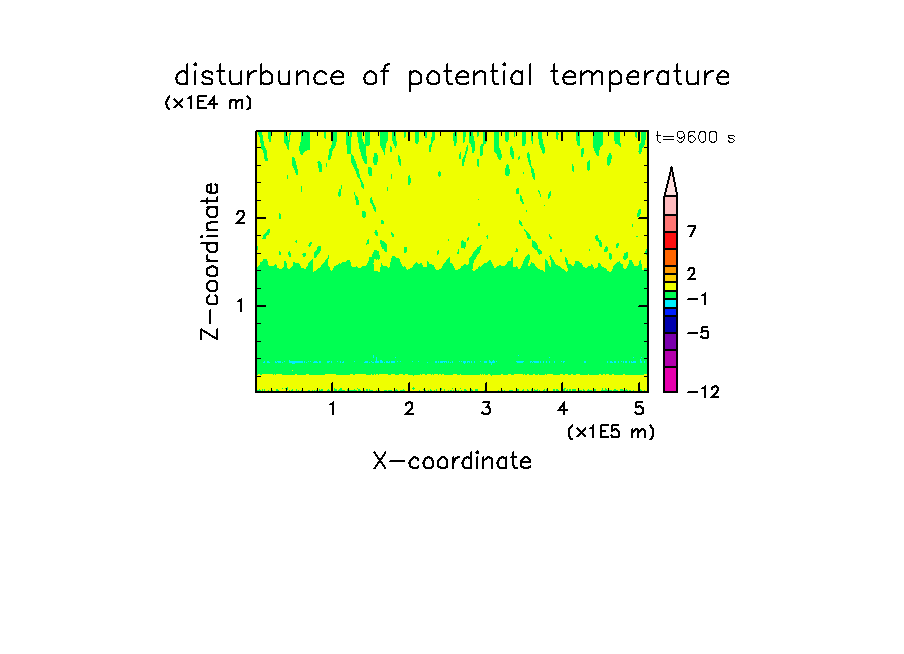 disturbunce of potential temperature

(x1E4 m)

t=9600 s

Z-coordinate

2

1

1 2 3 4 5

(x1E5 m)

X-coordinate

7

2

−1

−5

−12